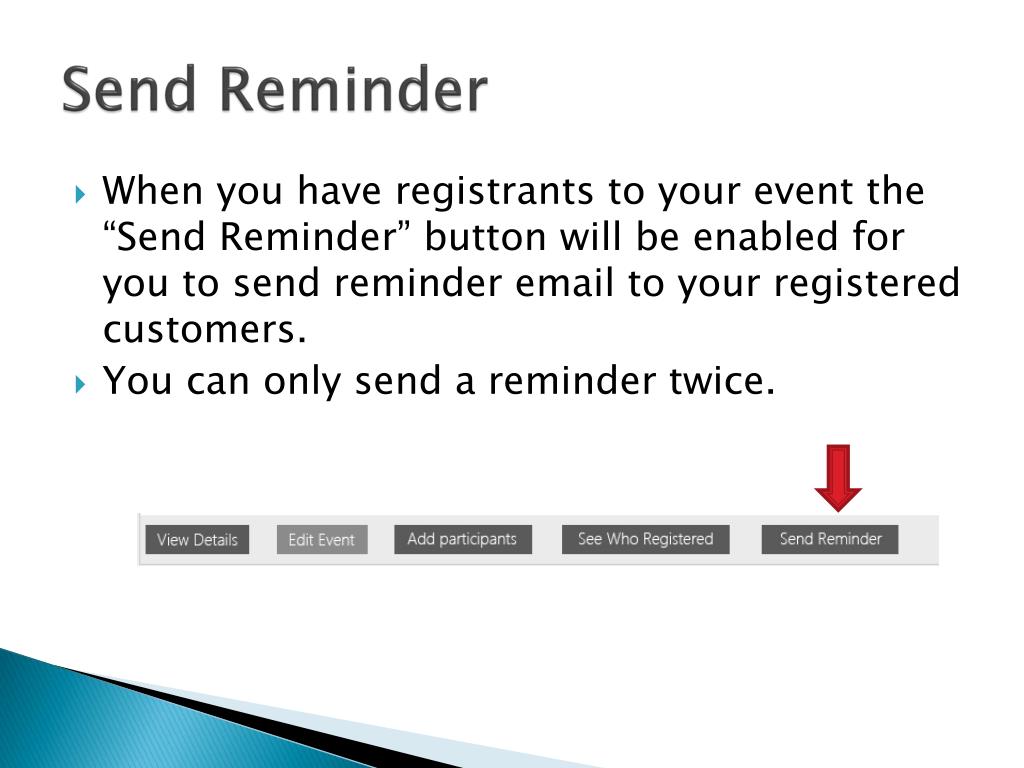 Send Reminder

When you have registrants to your event the “Send Reminder” button will be enabled for you to send reminder email to your registered customers.

You can only send a reminder twice.

View Details Edit Event Add participants See Who Registered Send Reminder